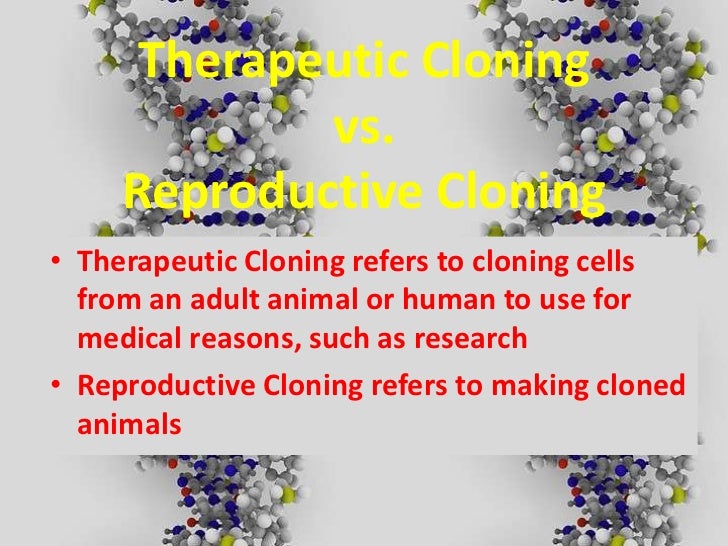 Therapeutic Cloning
vs.
Reproductive Cloning

• Therapeutic Cloning refers to cloning cells from an adult animal or human to use for medical reasons, such as research
• Reproductive Cloning refers to making cloned animals